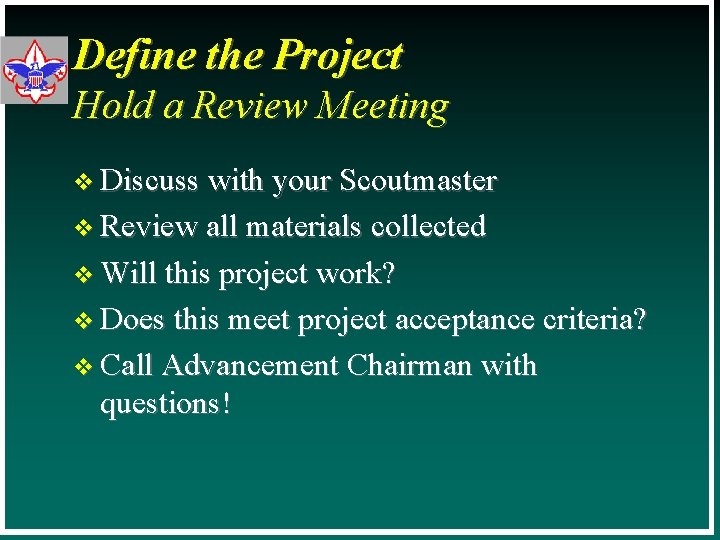 Define the Project
Hold a Review Meeting

❖ Discuss with your Scoutmaster
❖ Review all materials collected
❖ Will this project work?
❖ Does this meet project acceptance criteria?
❖ Call Advancement Chairman with questions!